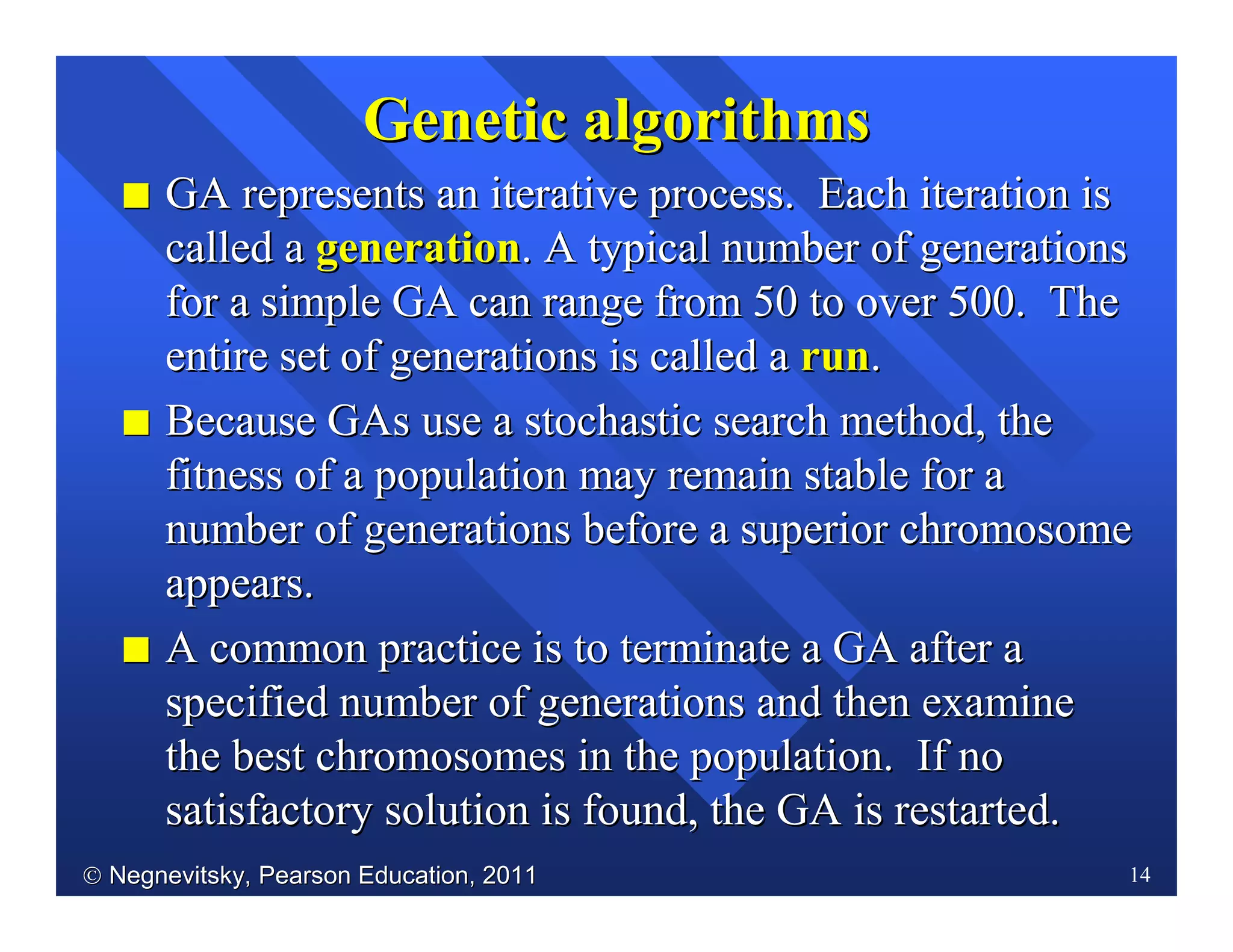 Genetic algorithms

■ GA represents an iterative process. Each iteration is called a generation. A typical number of generations for a simple GA can range from 50 to over 500. The entire set of generations is called a run.

■ Because GAs use a stochastic search method, the fitness of a population may remain stable for a number of generations before a superior chromosome appears.

■ A common practice is to terminate a GA after a specified number of generations and then examine the best chromosomes in the population. If no satisfactory solution is found, the GA is restarted.

© Negnevitsky, Pearson Education, 2011

14